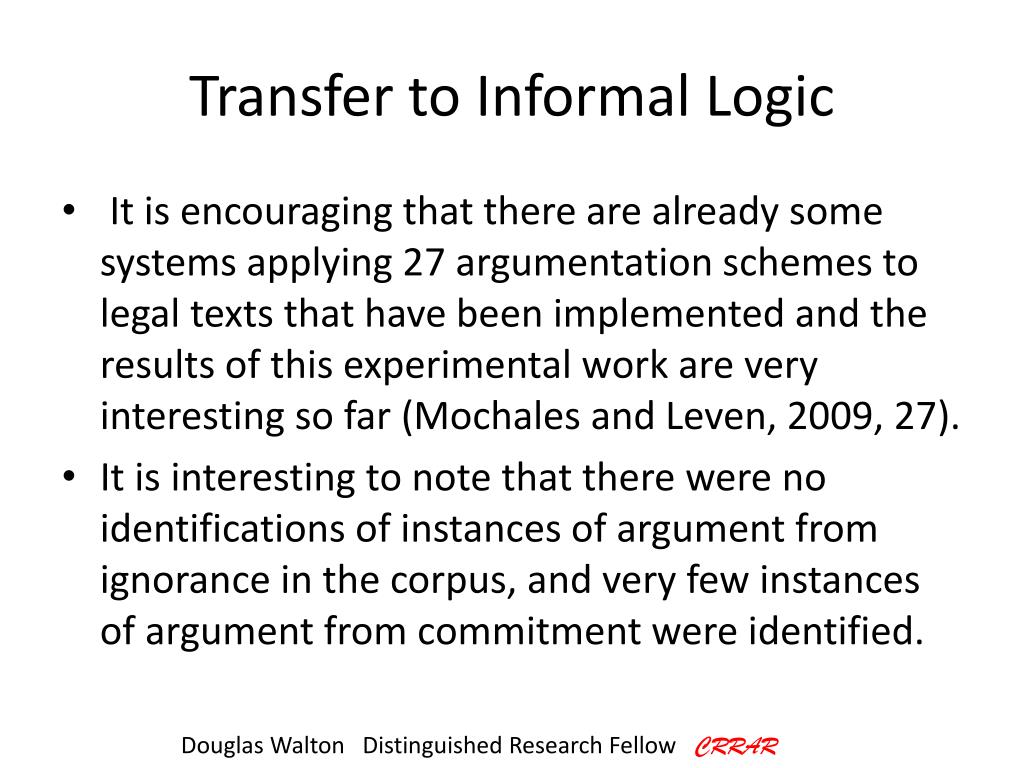 Transfer to Informal Logic

• It is encouraging that there are already some systems applying 27 argumentation schemes to legal texts that have been implemented and the results of this experimental work are very interesting so far (Mochales and Leven, 2009, 27).

• It is interesting to note that there were no identifications of instances of argument from ignorance in the corpus, and very few instances of argument from commitment were identified.

Douglas Walton Distinguished Research Fellow CRRAR